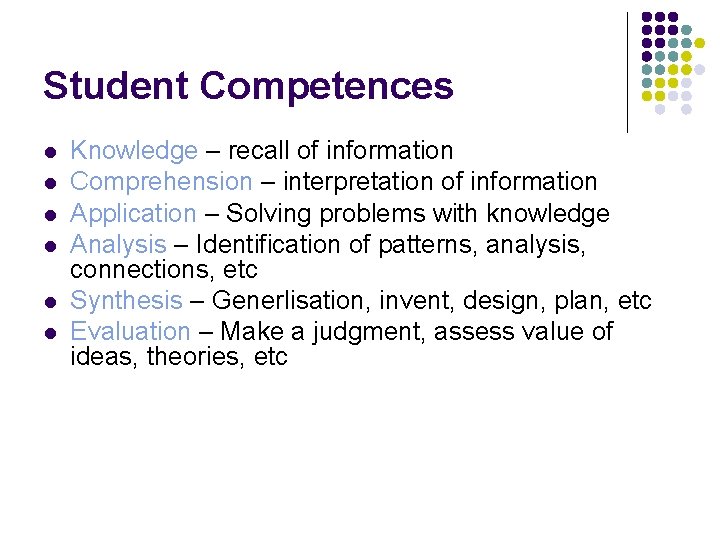 Student Competences

- Knowledge – recall of information
- Comprehension – interpretation of information
- Application – Solving problems with knowledge
- Analysis – Identification of patterns, analysis, connections, etc
- Synthesis – Generlisation, invent, design, plan, etc
- Evaluation – Make a judgment, assess value of ideas, theories, etc